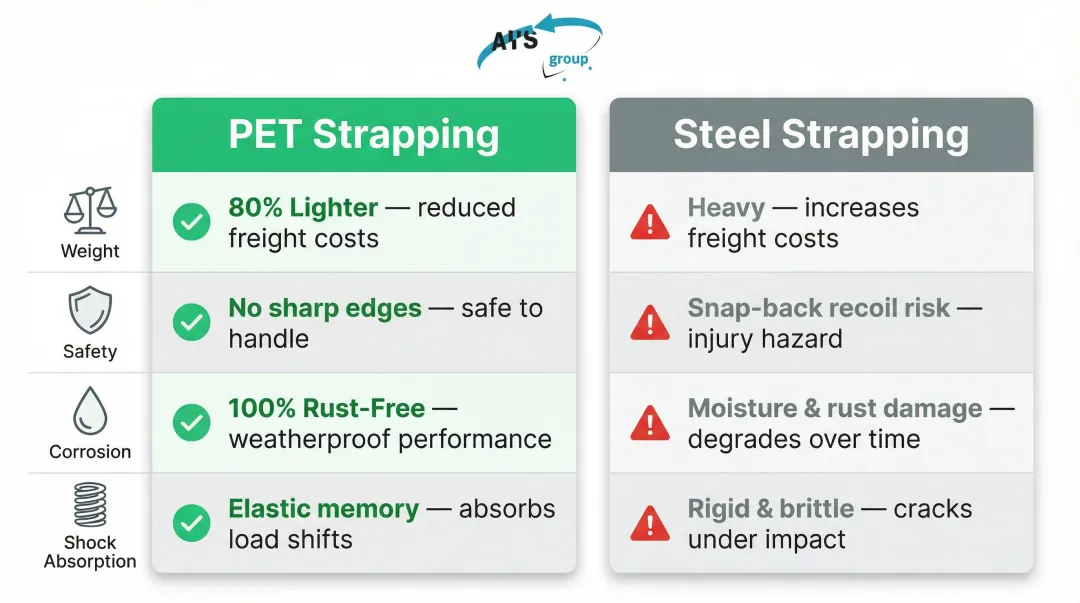 AI'S group

| | PET Strapping | Steel Strapping |
|---|---|---|
| Weight | 80% Lighter — reduced freight costs | Heavy — increases freight costs |
| Safety | No sharp edges — safe to handle | Snap-back recoil risk — injury hazard |
| Corrosion | 100% Rust-Free — weatherproof performance | Moisture & rust damage — degrades over time |
| Shock Absorption | Elastic memory — absorbs load shifts | Rigid & brittle — cracks under impact |